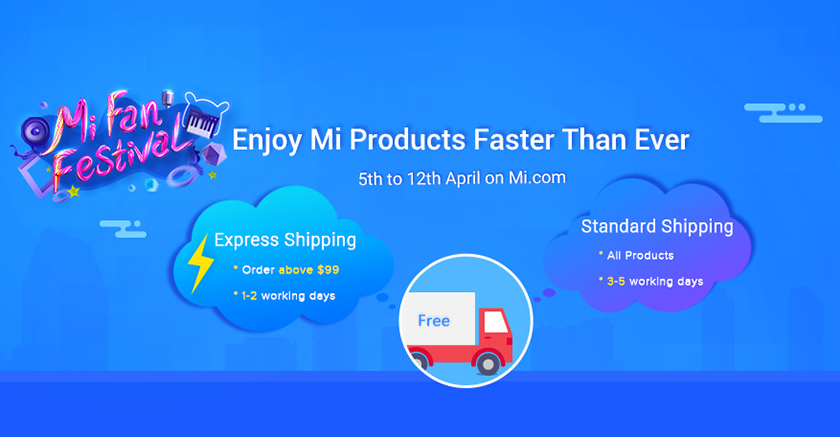 Mi Fan Festival

Enjoy Mi Products Faster Than Ever

5th to 12th April on Mi.com

Express Shipping
* Order above $99
* 1-2 working days

Free

Standard Shipping
* All Products
* 3-5 working days